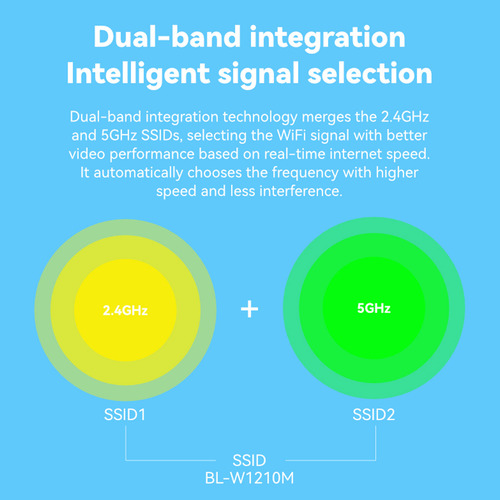 Dual-band integration
Intelligent signal selection

Dual-band integration technology merges the 2.4GHz and 5GHz SSIDs, selecting the WiFi signal with better video performance based on real-time internet speed. It automatically chooses the frequency with higher speed and less interference.

2.4GHz

+

5GHz

SSID1

SSID2

SSID
BL-W1210M